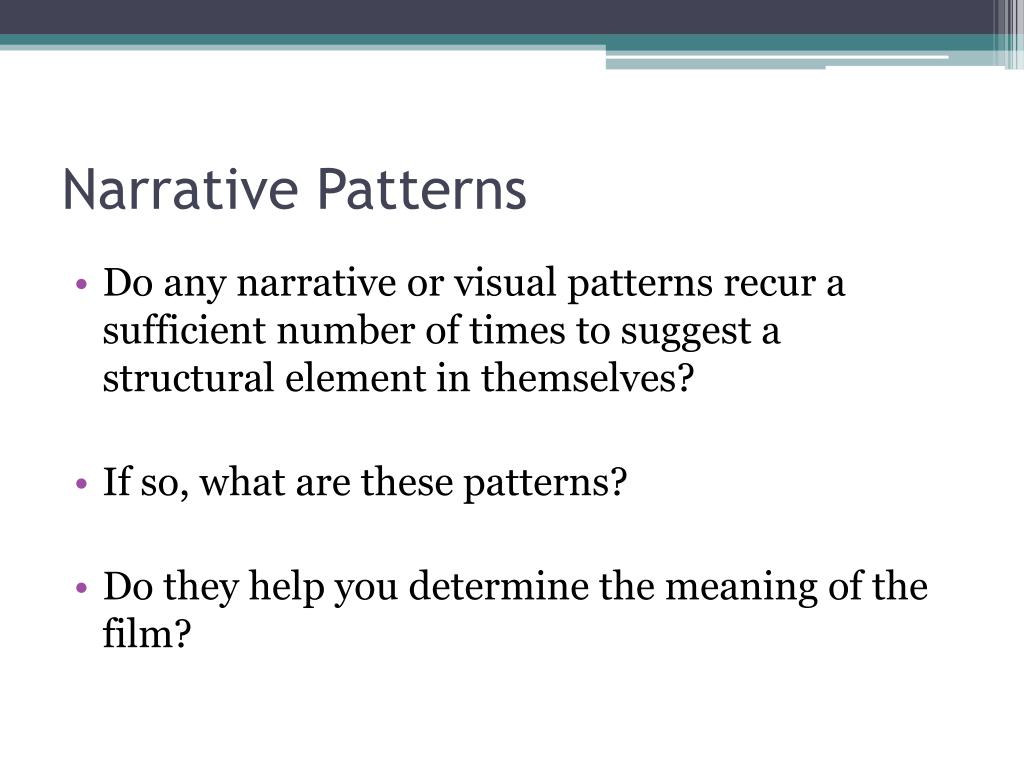 Narrative Patterns

• Do any narrative or visual patterns recur a sufficient number of times to suggest a structural element in themselves?

• If so, what are these patterns?

• Do they help you determine the meaning of the film?